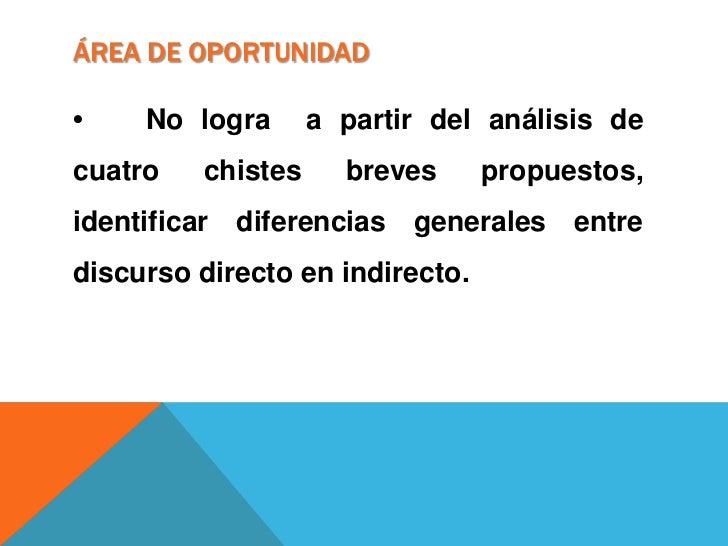 ÁREA DE OPORTUNIDAD

• No logra a partir del análisis de cuatro chistes breves propuestos, identificar diferencias generales entre discurso directo en indirecto.